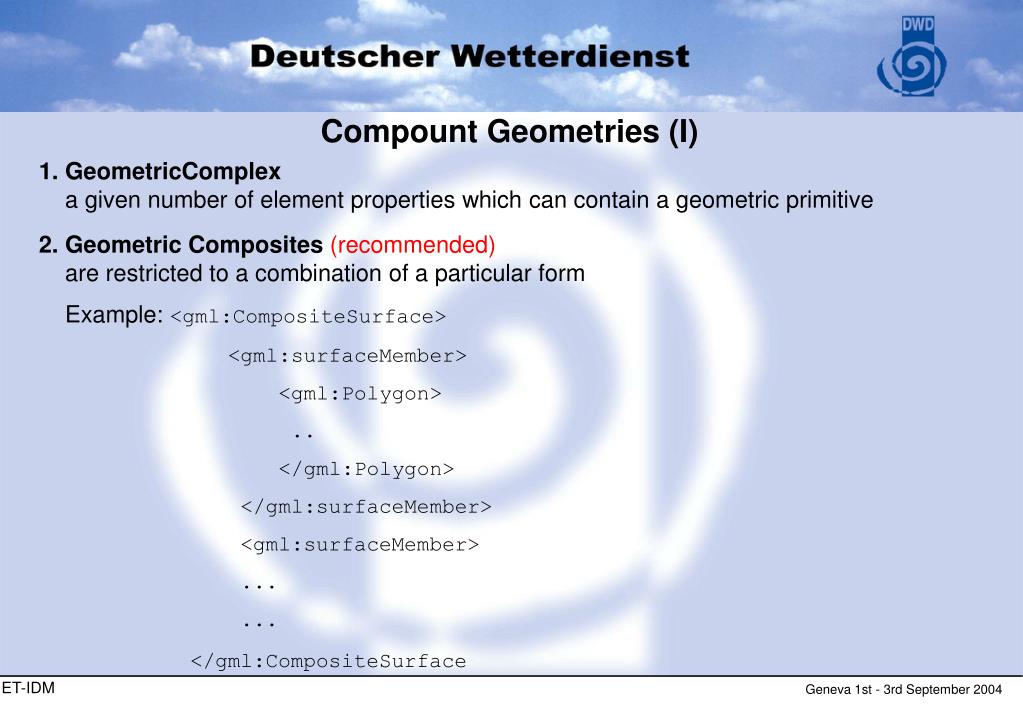 Deutscher Wetterdienst

DWD

Compount Geometries (I)

1. GeometricComplex
a given number of element properties which can contain a geometric primitive

2. Geometric Composites (recommended)
are restricted to a combination of a particular form

Example: <gml:CompositeSurface>

<gml:surfaceMember>

<gml:Polygon>

..

</gml:Polygon>

</gml:surfaceMember>

<gml:surfaceMember>

...

...

</gml:CompositeSurface

ET-IDM

Geneva 1st - 3rd September 2004